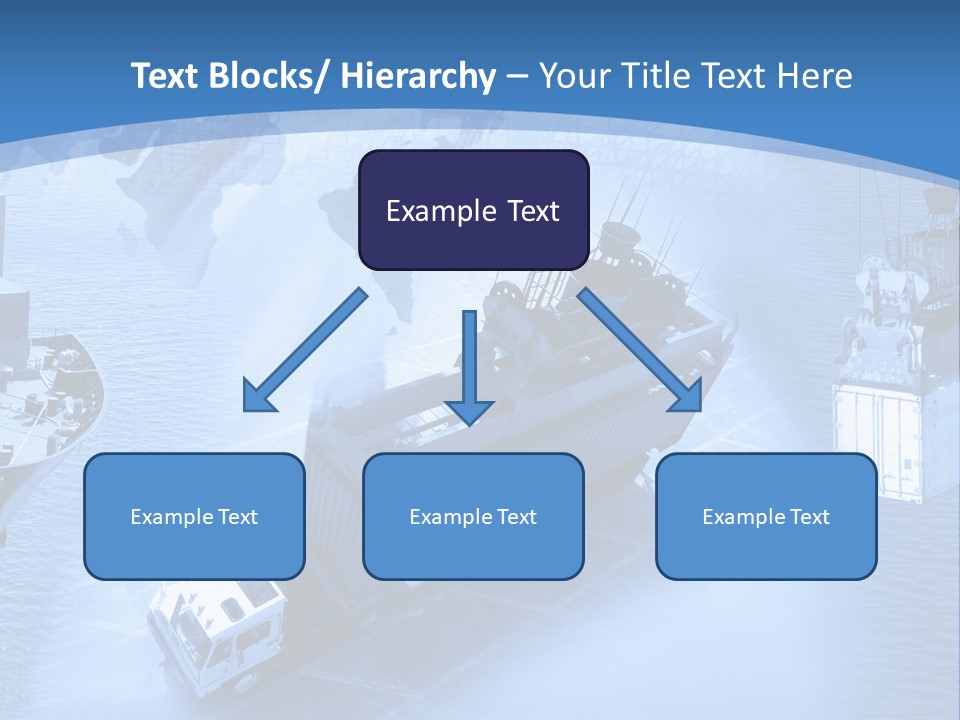 Text Blocks/ Hierarchy – Your Title Text Here

Example Text

Example Text

Example Text

Example Text